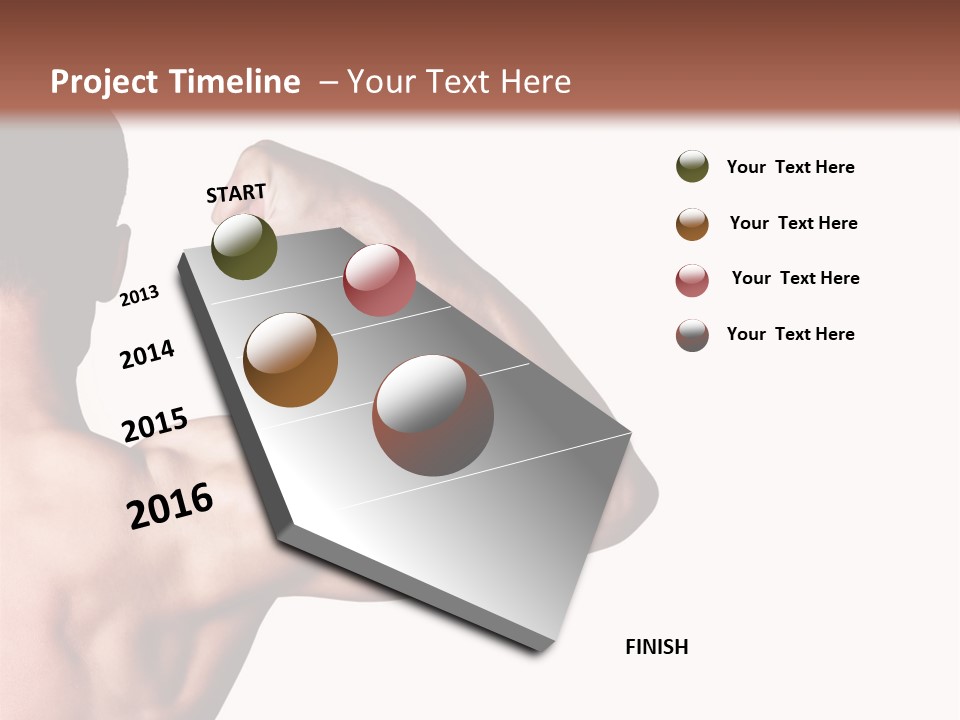 Project Timeline – Your Text Here

START

2013

2014

2015

2016

FINISH

Your Text Here

Your Text Here

Your Text Here

Your Text Here